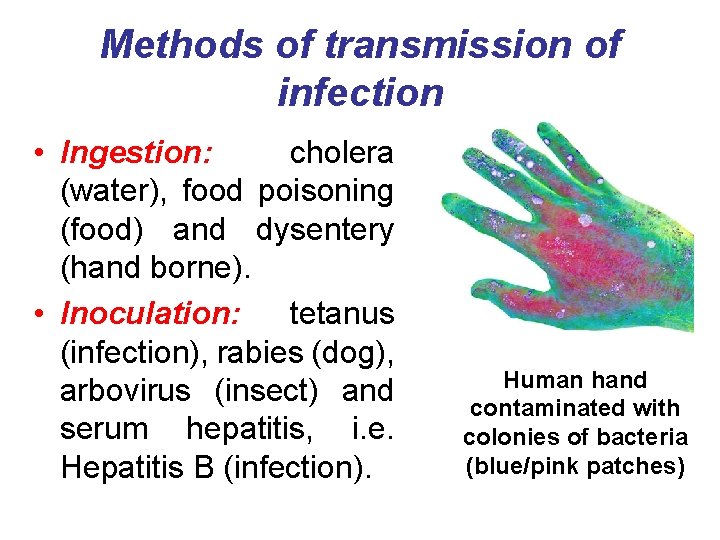 Methods of transmission of infection

• Ingestion: cholera (water), food poisoning (food) and dysentery (hand borne).

• Inoculation: tetanus (infection), rabies (dog), arbovirus (insect) and serum hepatitis, i.e. Hepatitis B (infection).

Human hand contaminated with colonies of bacteria (blue/pink patches)